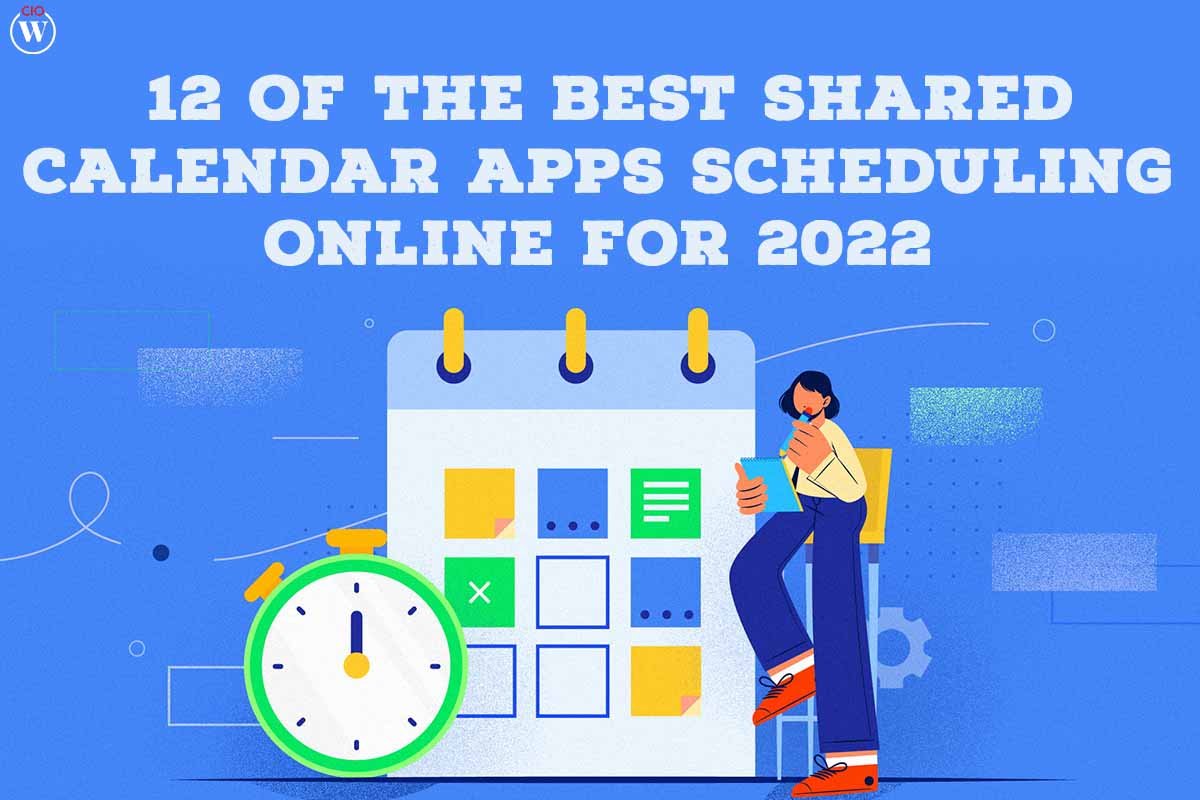 CIO W

12 OF THE BEST SHARED CALENDAR APPS SCHEDULING ONLINE FOR 2022